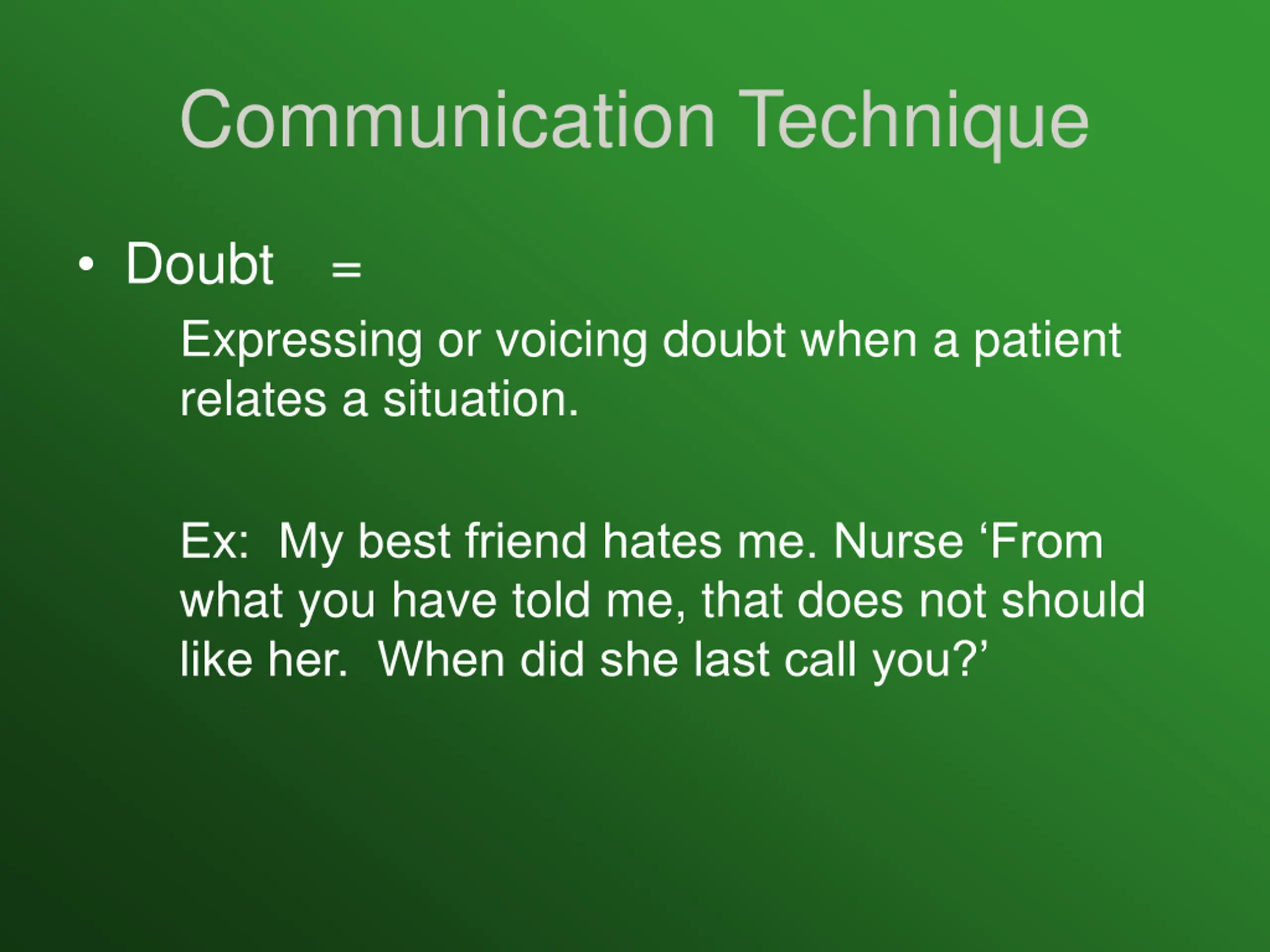 Communication Technique

• Doubt =

Expressing or voicing doubt when a patient relates a situation.

Ex: My best friend hates me. Nurse ‘From what you have told me, that does not should like her. When did she last call you?’